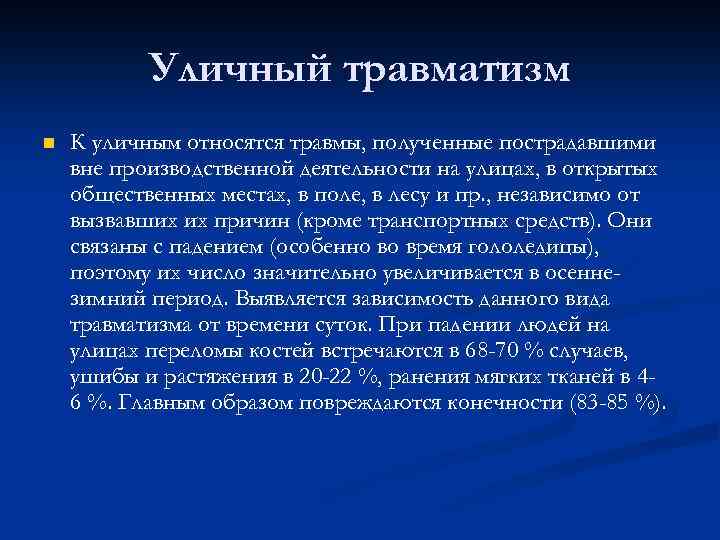 Уличный травматизм

К уличным относятся травмы, полученные пострадавшими вне производственной деятельности на улицах, в открытых общественных местах, в поле, в лесу и пр., независимо от вызвавших их причин (кроме транспортных средств). Они связаны с падением (особенно во время гололедицы), поэтому их число значительно увеличивается в осенне-зимний период. Выявляется зависимость данного вида травматизма от времени суток. При падении людей на улицах переломы костей встречаются в 68-70 % случаев, ушибы и растяжения в 20-22 %, ранения мягких тканей в 4-6 %. Главным образом повреждаются конечности (83-85 %).